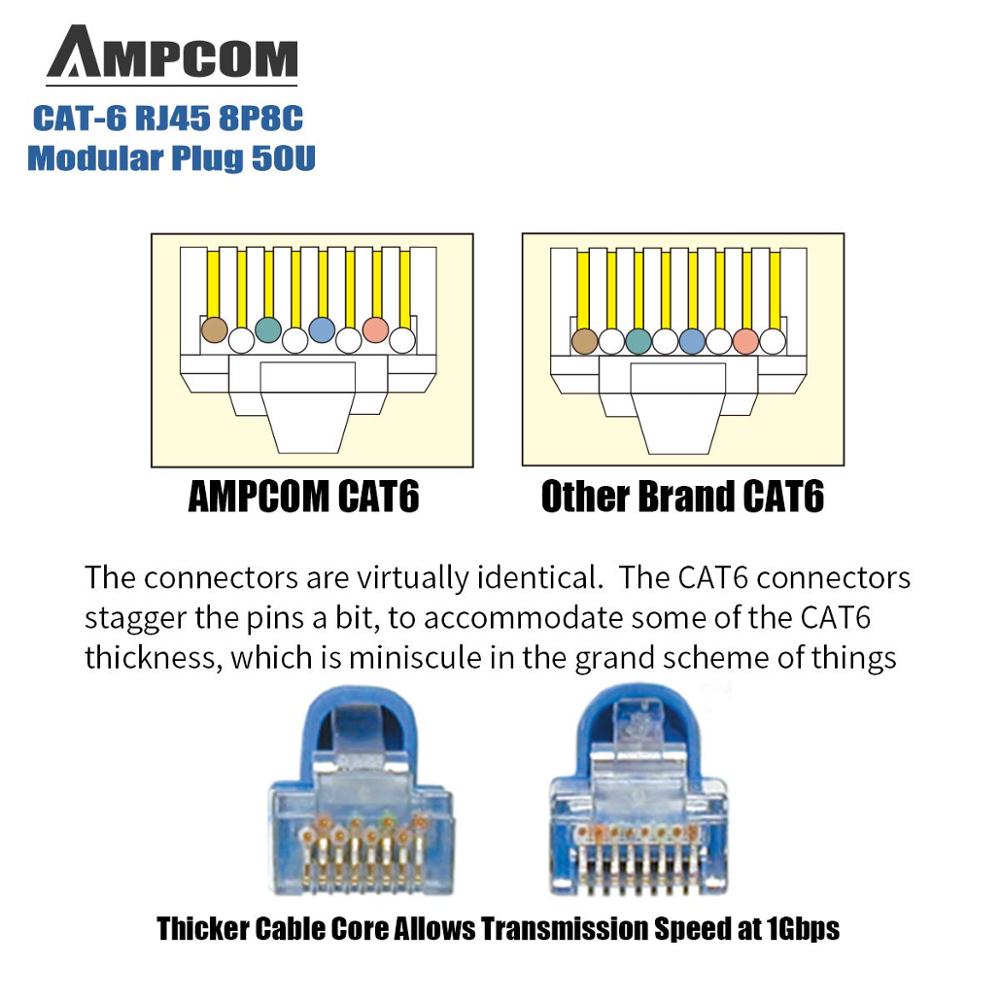 AMPCOM
CAT-6 RJ45 8P8C
Modular Plug 50U

AMPCOM CAT6

Other Brand CAT6

The connectors are virtually identical. The CAT6 connectors stagger the pins a bit, to accommodate some of the CAT6 thickness, which is miniscule in the grand scheme of things

Thicker Cable Core Allows Transmission Speed at 1Gbps